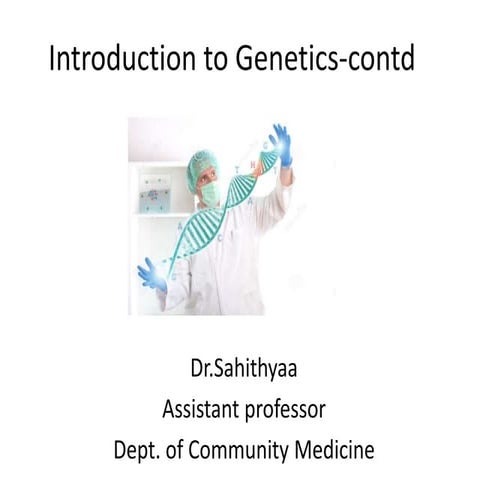 Introduction to Genetics-contd

Dr.Sahithyaa
Assistant professor
Dept. of Community Medicine